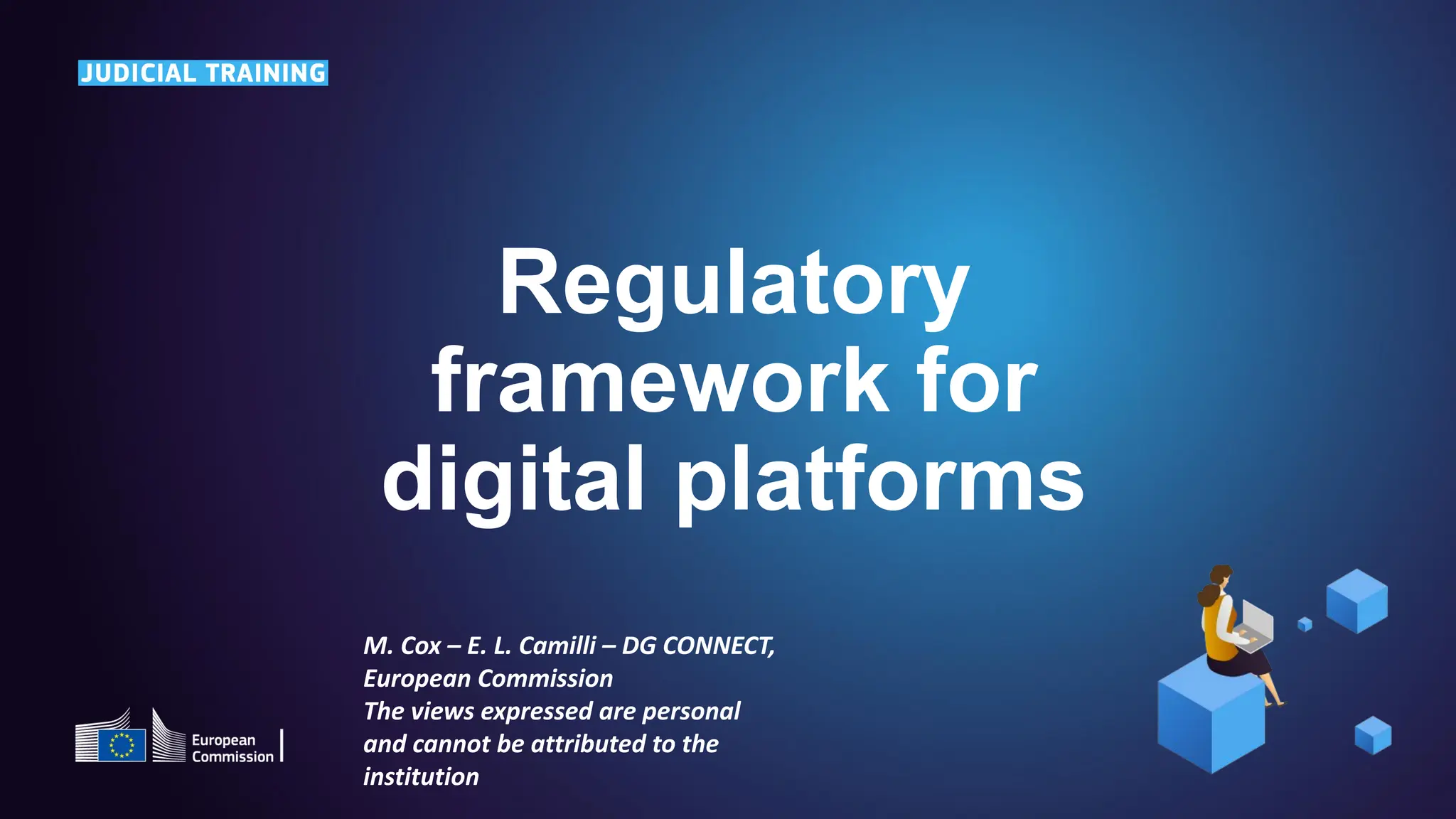 JUDICIAL TRAINING

Regulatory framework for digital platforms

M. Cox – E. L. Camilli – DG CONNECT, European Commission
The views expressed are personal and cannot be attributed to the institution

European Commission